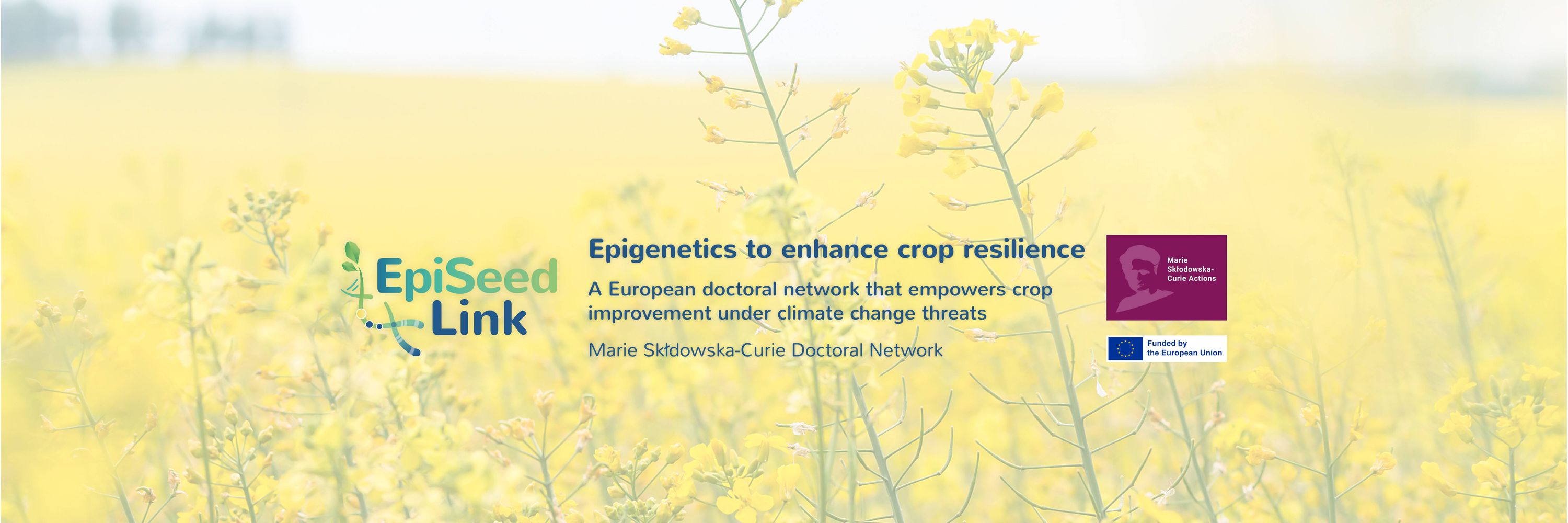 EpiSeed Link

Epigenetics to enhance crop resilience

A European doctoral network that empowers crop improvement under climate change threats

Marie Skłdowska-Curie Doctoral Network

Marie Skłodowska-Curie Actions

Funded by the European Union